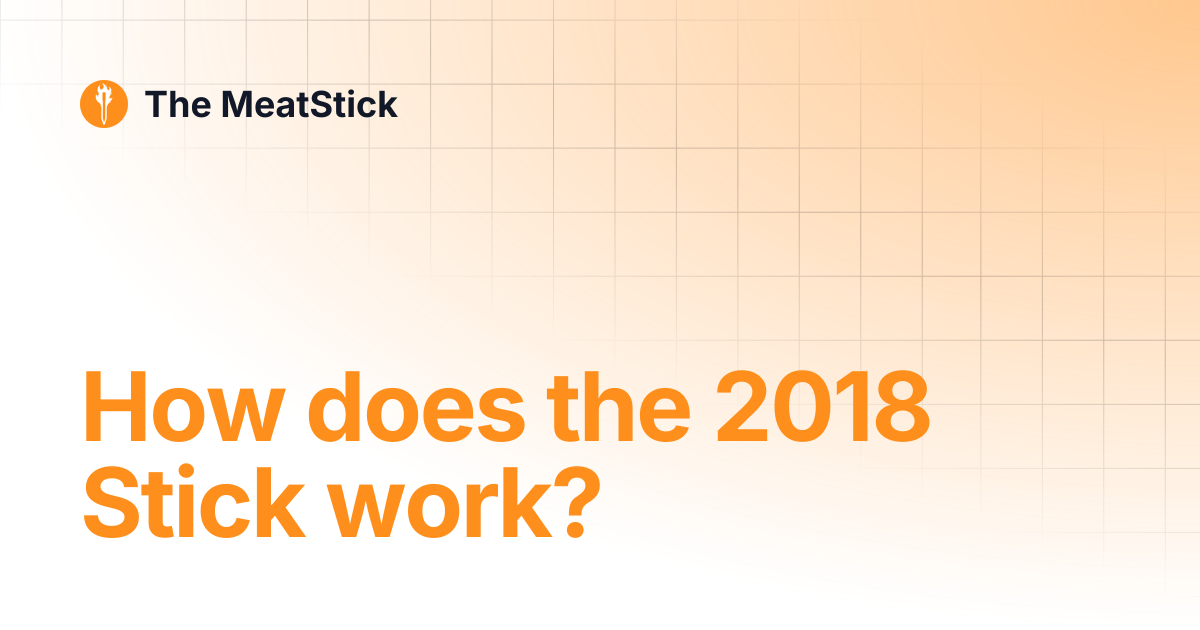 The MeatStick

How does the 2018 Stick work?